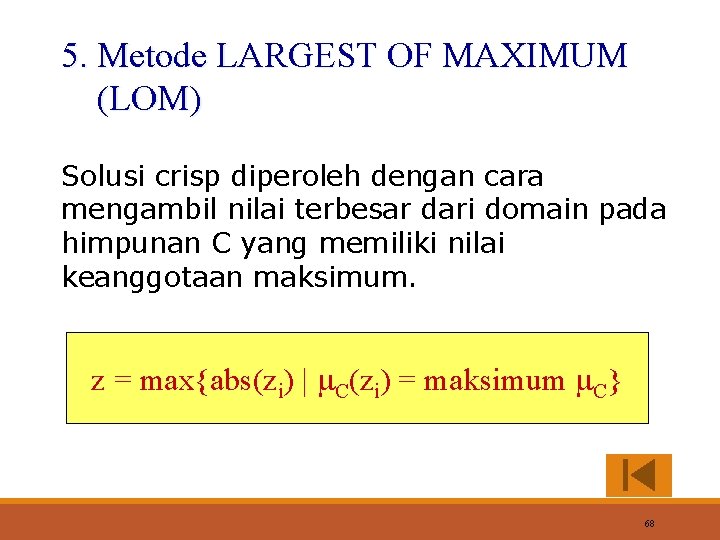 5. Metode LARGEST OF MAXIMUM (LOM)

Solusi crisp diperoleh dengan cara mengambil nilai terbesar dari domain pada himpunan C yang memiliki nilai keanggotaan maksimum.

$z = \max\{abs(z_i) \mid \mu_C(z_i) = \text{maksimum } \mu_C\}$

68